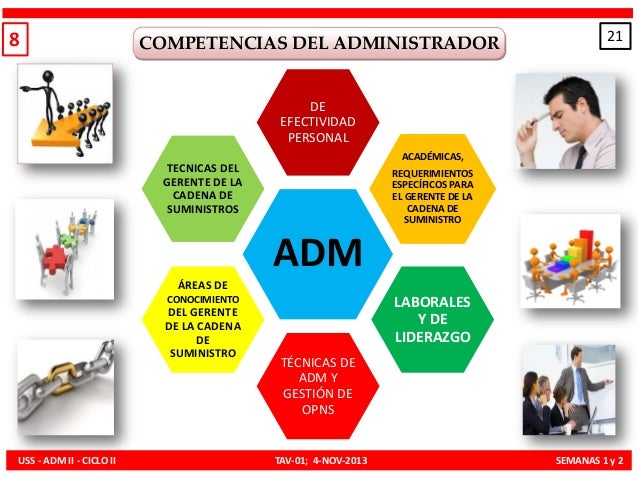 8

COMPETENCIAS DEL ADMINISTRADOR

21

DE EFECTIVIDAD PERSONAL

TECNICAS DEL GERENTE DE LA CADENA DE SUMINISTROS

ACADÉMICAS, REQUERIMIENTOS ESPECÍFICOS PARA EL GERENTE DE LA CADENA DE SUMINISTRO

ADM

ÁREAS DE CONOCIMIENTO DEL GERENTE DE LA CADENA DE SUMINISTRO

LABORALES Y DE LIDERAZGO

TÉCNICAS DE ADM Y GESTIÓN DE OPNS

USS - ADM II - CICLO II

TAV-01; 4-NOV-2013

SEMANAS 1 y 2